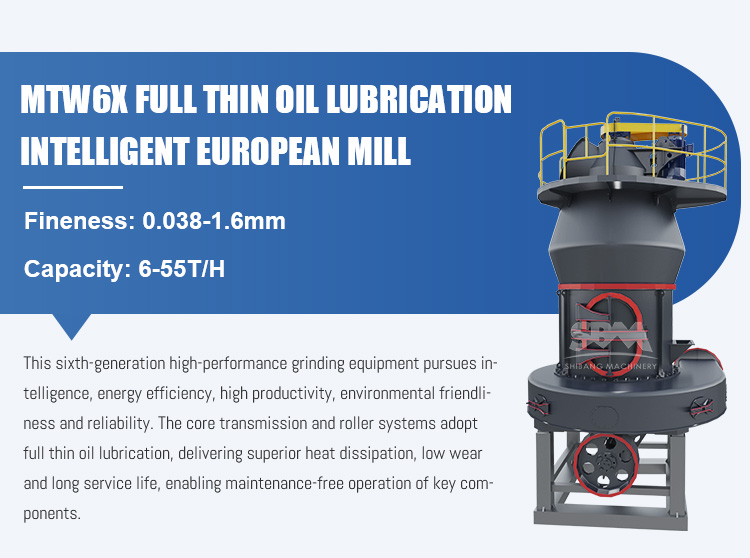 MTW6X FULL THIN OIL LUBRICATION INTELLIGENT EUROPEAN MILL

Fineness: 0.038-1.6mm

Capacity: 6-55T/H

This sixth-generation high-performance grinding equipment pursues intelligence, energy efficiency, high productivity, environmental friendliness and reliability. The core transmission and roller systems adopt full thin oil lubrication, delivering superior heat dissipation, low wear and long service life, enabling maintenance-free operation of key components.

SBM
SHIBANG MACHINERY